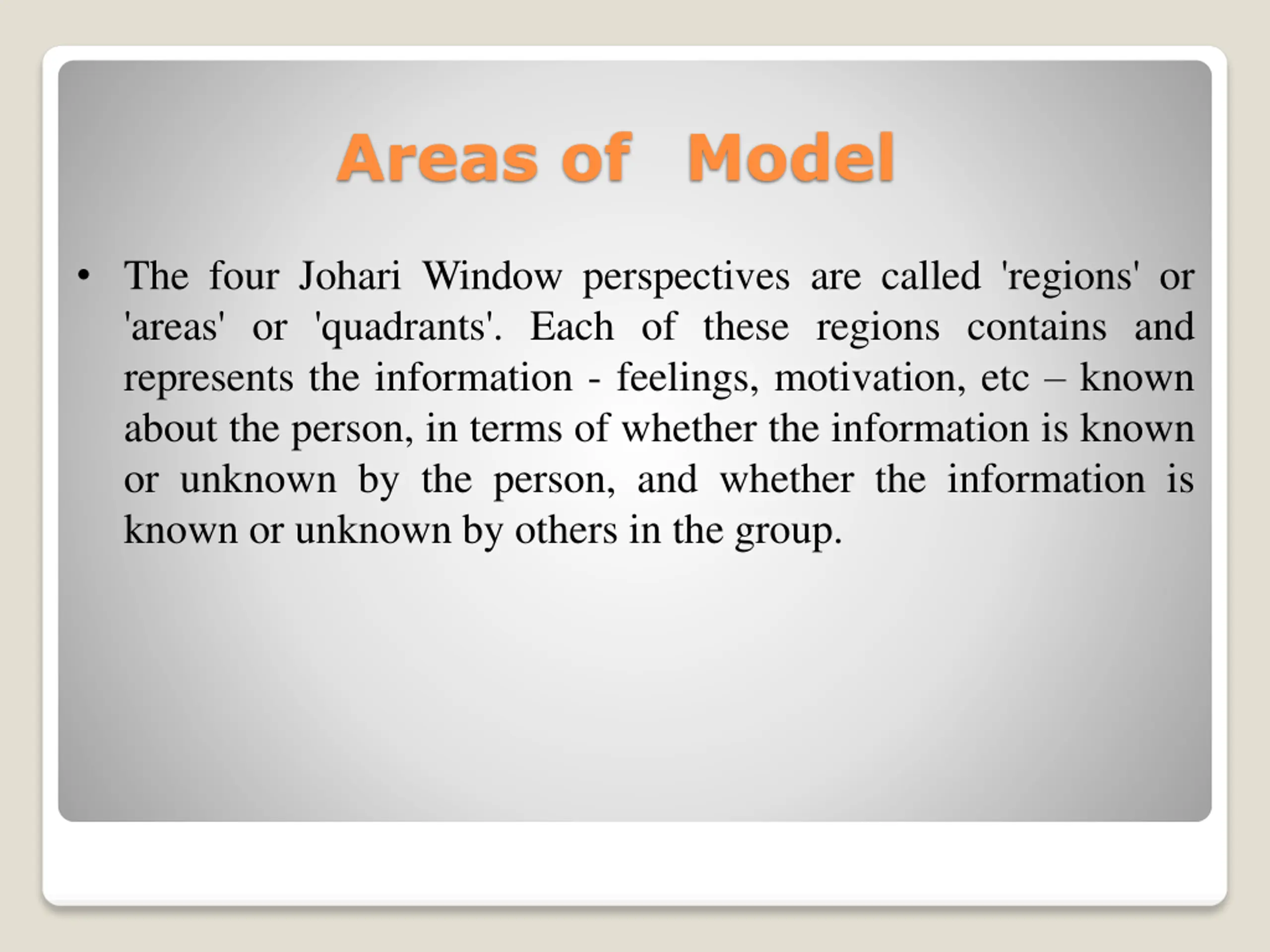 Areas of Model

• The four Johari Window perspectives are called 'regions' or 'areas' or 'quadrants'. Each of these regions contains and represents the information - feelings, motivation, etc – known about the person, in terms of whether the information is known or unknown by the person, and whether the information is known or unknown by others in the group.